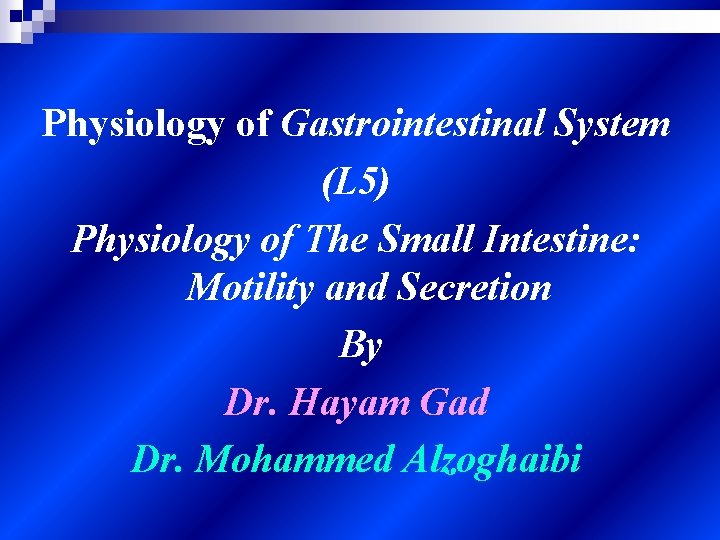 Physiology of Gastrointestinal System

(L5)

Physiology of The Small Intestine: Motility and Secretion

By

Dr. Hayam Gad

Dr. Mohammed Alzoghaibi